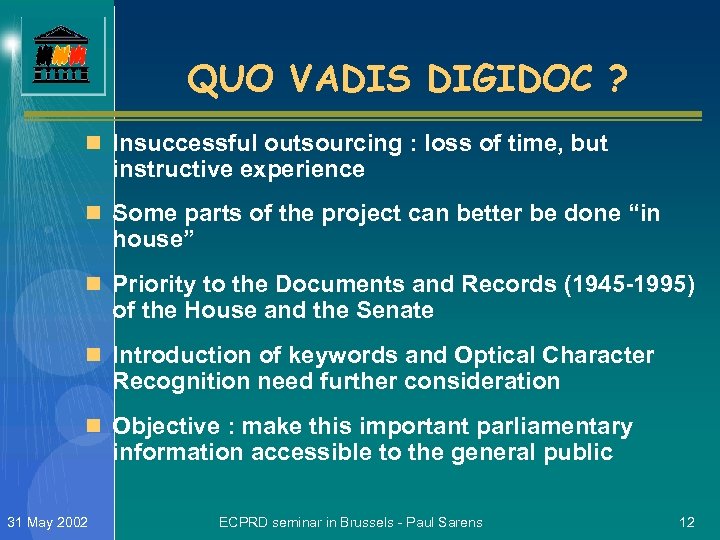 QUO VADIS DIGIDOC ?

Insuccessful outsourcing : loss of time, but instructive experience

Some parts of the project can better be done “in house”

Priority to the Documents and Records (1945-1995) of the House and the Senate

Introduction of keywords and Optical Character Recognition need further consideration

Objective : make this important parliamentary information accessible to the general public

31 May 2002

ECPRD seminar in Brussels - Paul Sarens

12